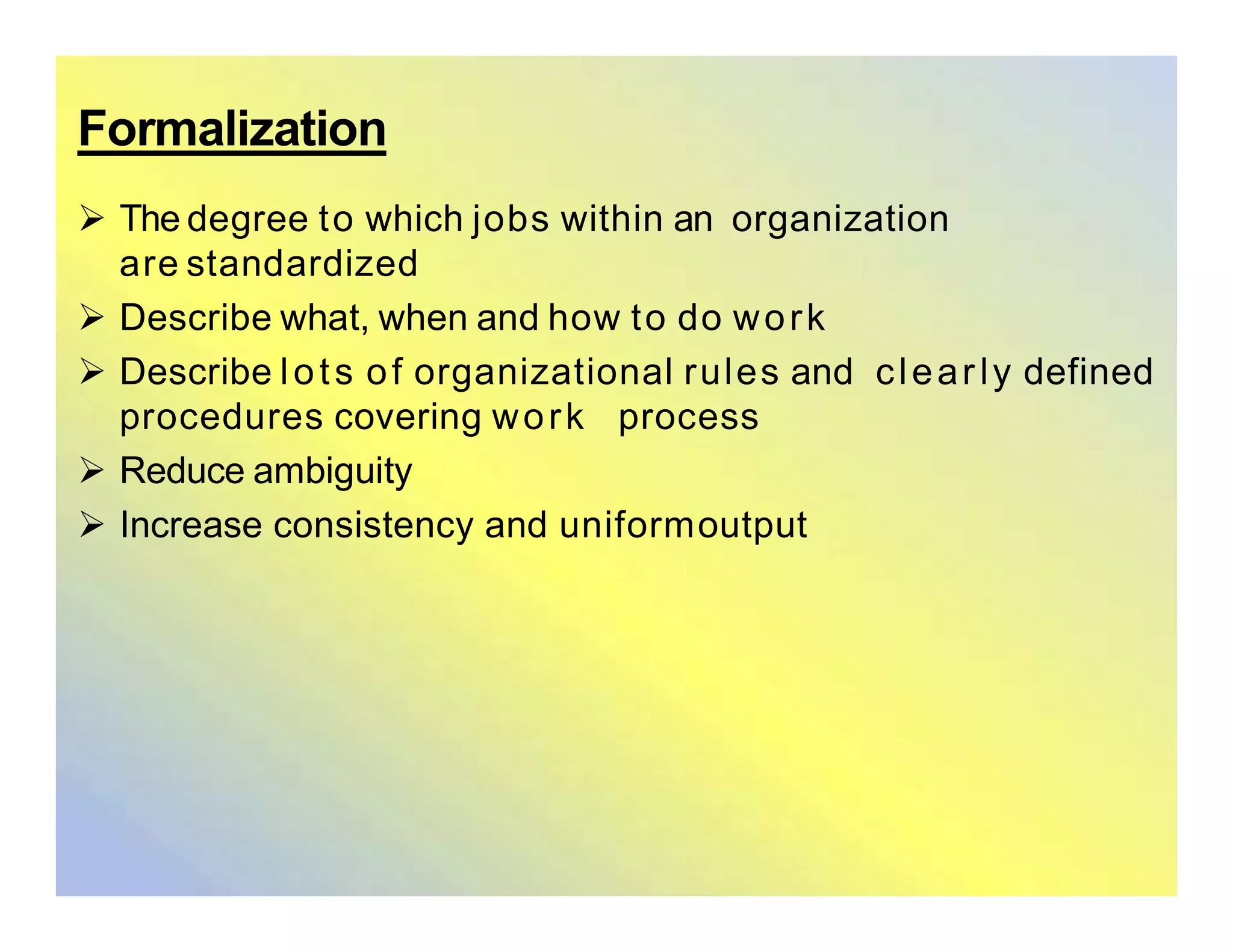 Formalization

➢ The degree to which jobs within an organization are standardized

➢ Describe what, when and how to do work

➢ Describe lots of organizational rules and clearly defined procedures covering work process

➢ Reduce ambiguity

➢ Increase consistency and uniformoutput